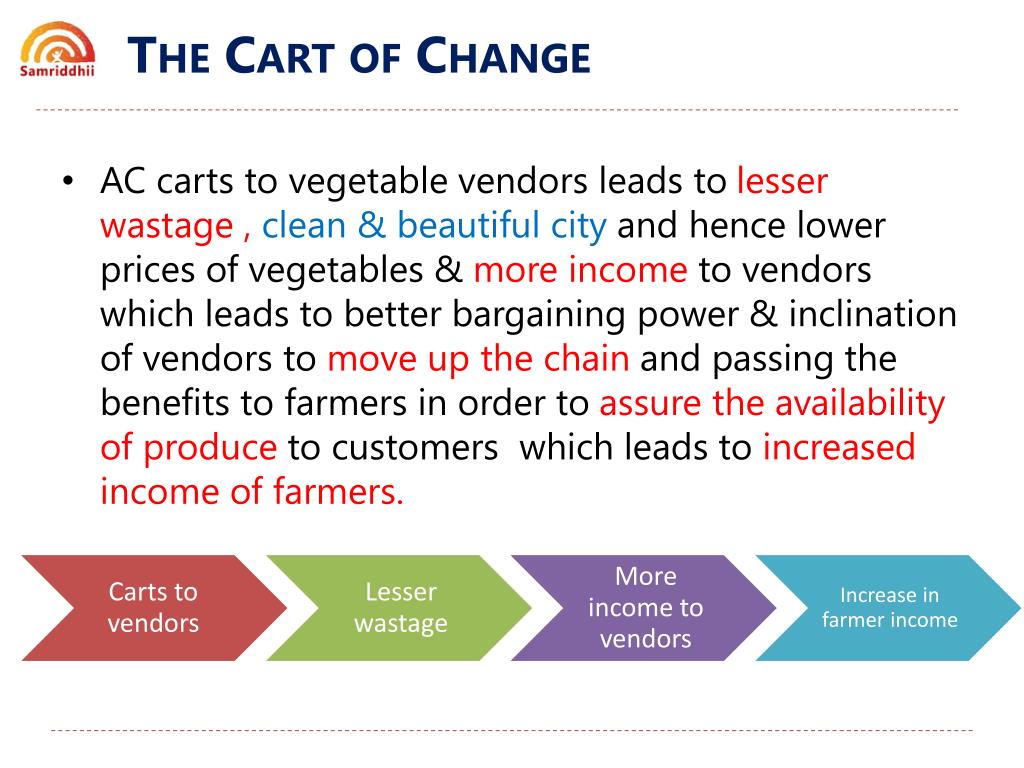 Samriddhii

THE CART OF CHANGE

• AC carts to vegetable vendors leads to lesser wastage , clean & beautiful city and hence lower prices of vegetables & more income to vendors which leads to better bargaining power & inclination of vendors to move up the chain and passing the benefits to farmers in order to assure the availability of produce to customers  which leads to increased income of farmers.

Carts to vendors

Lesser wastage

More income to vendors

Increase in farmer income